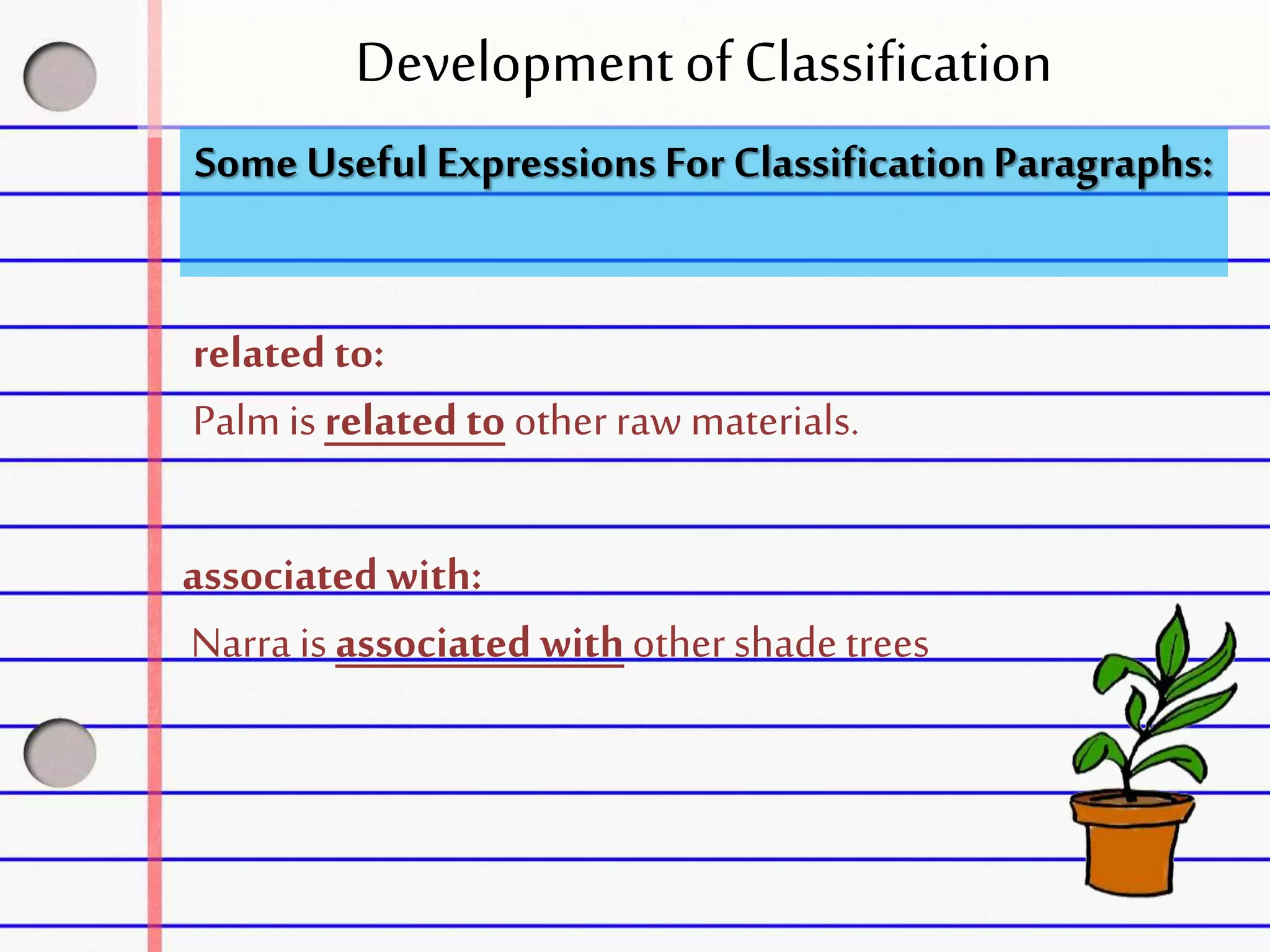 Development of Classification

Some Useful Expressions For Classification Paragraphs:

related to:

Palm is related to other raw materials.

associated with:

Narra is associated with other shade trees